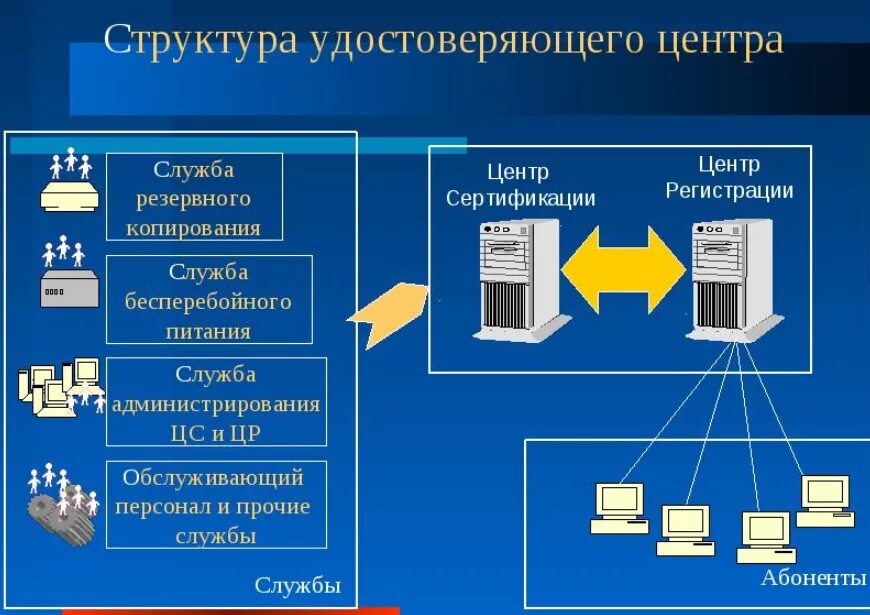 Структура удостоверяющего центра

Служба резервного копирования

Служба бесперебойного питания

Служба администрирования ЦС и ЦР

Обслуживающий персонал и прочие службы

Службы

Центр Сертификации

Центр Регистрации

Абоненты